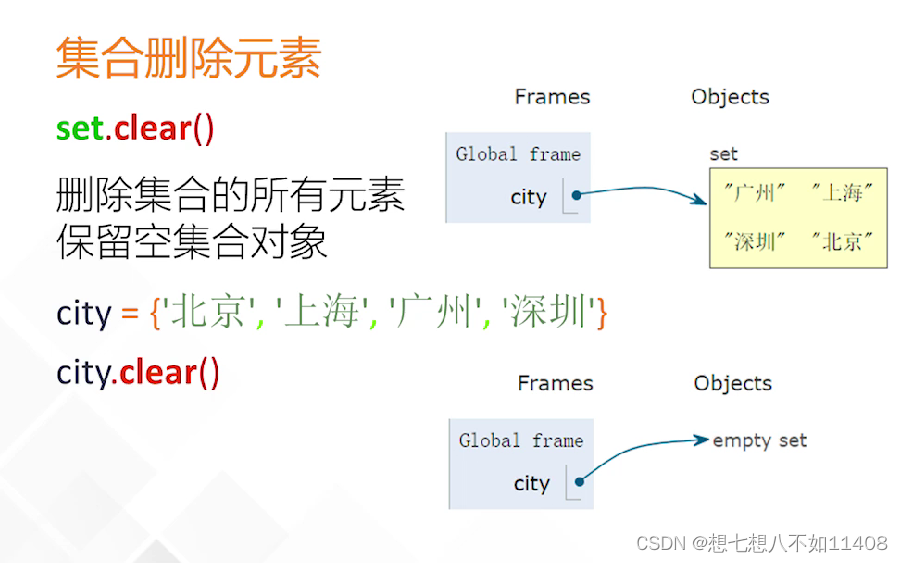 集合删除元素

set.clear()

删除集合的所有元素
保留空集合对象

city = {'北京', '上海', '广州', '深圳'}

city.clear()

Frames

Objects

Global frame

city

set

"广州" "上海"

"深圳" "北京"

Frames

Objects

Global frame

city

empty set

CSDN @想七想八不如11408